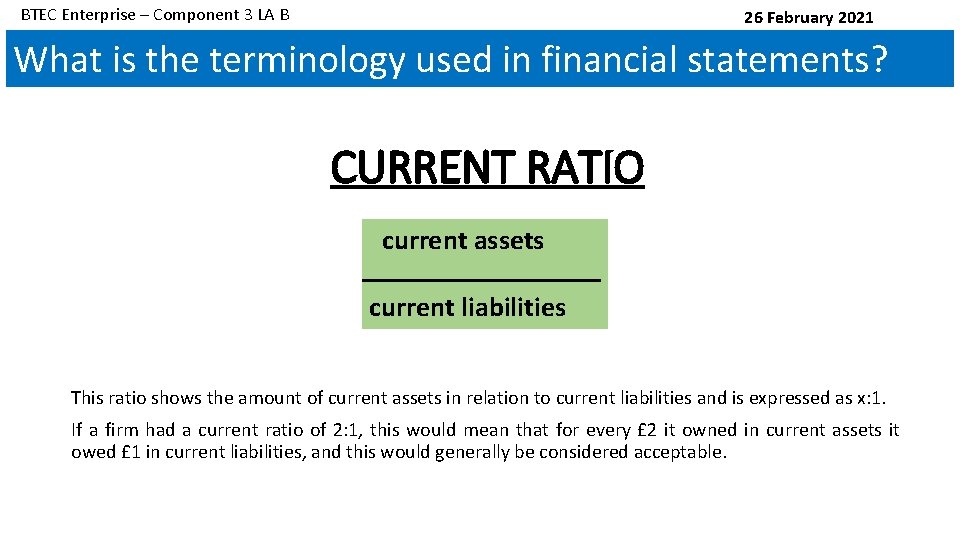 BTEC Enterprise – Component 3 LA B

26 February 2021

What is the terminology used in financial statements?

CURRENT RATIO

$\frac{\text{current assets}}{\text{current liabilities}}$

This ratio shows the amount of current assets in relation to current liabilities and is expressed as x:1.

If a firm had a current ratio of 2:1, this would mean that for every £2 it owned in current assets it owed £1 in current liabilities, and this would generally be considered acceptable.